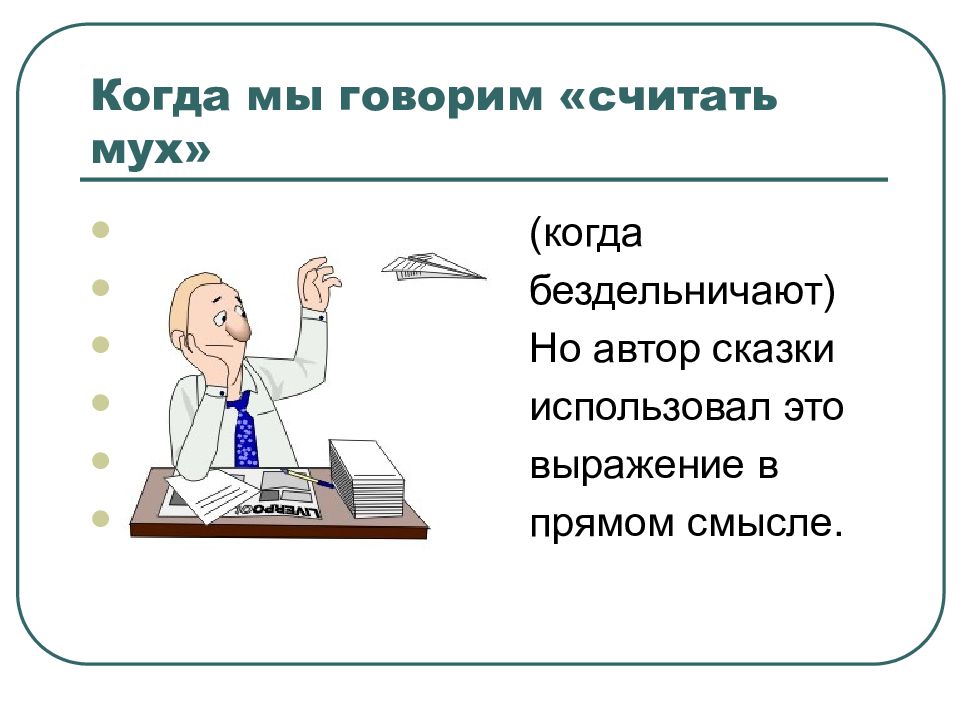 Когда мы говорим «считать мух»

(когда бездельничают) Но автор сказки использовал это выражение в прямом смысле.

LIVERPOOL